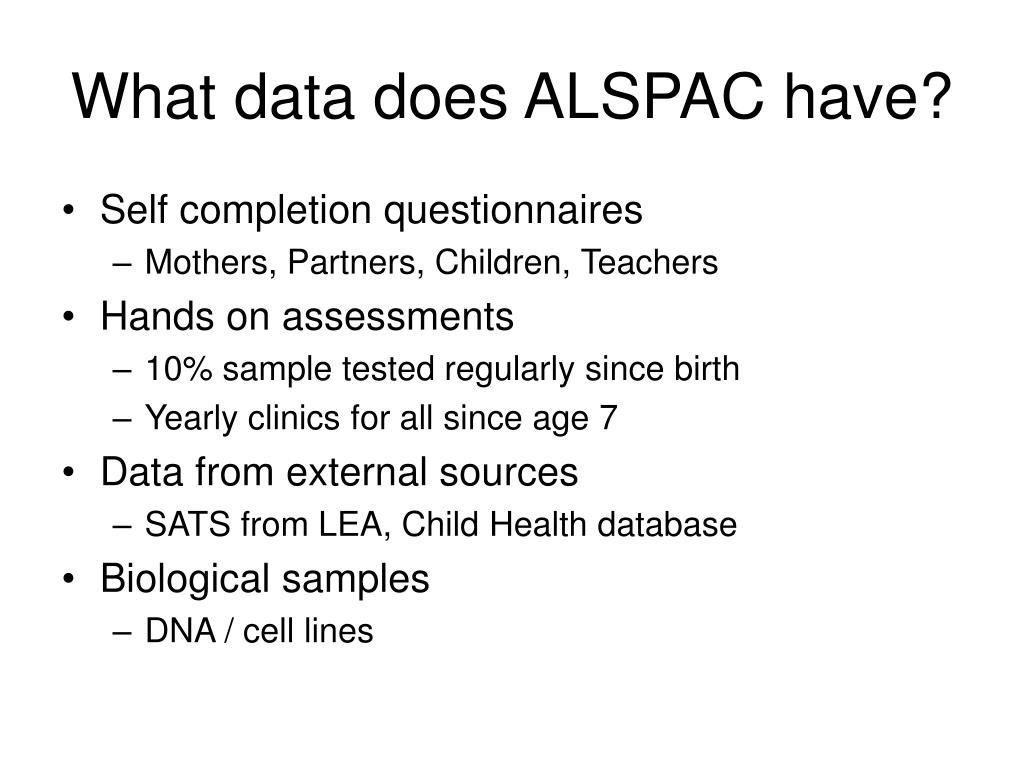 What data does ALSPAC have?

• Self completion questionnaires
  – Mothers, Partners, Children, Teachers
• Hands on assessments
  – 10% sample tested regularly since birth
  – Yearly clinics for all since age 7
• Data from external sources
  – SATS from LEA, Child Health database
• Biological samples
  – DNA / cell lines